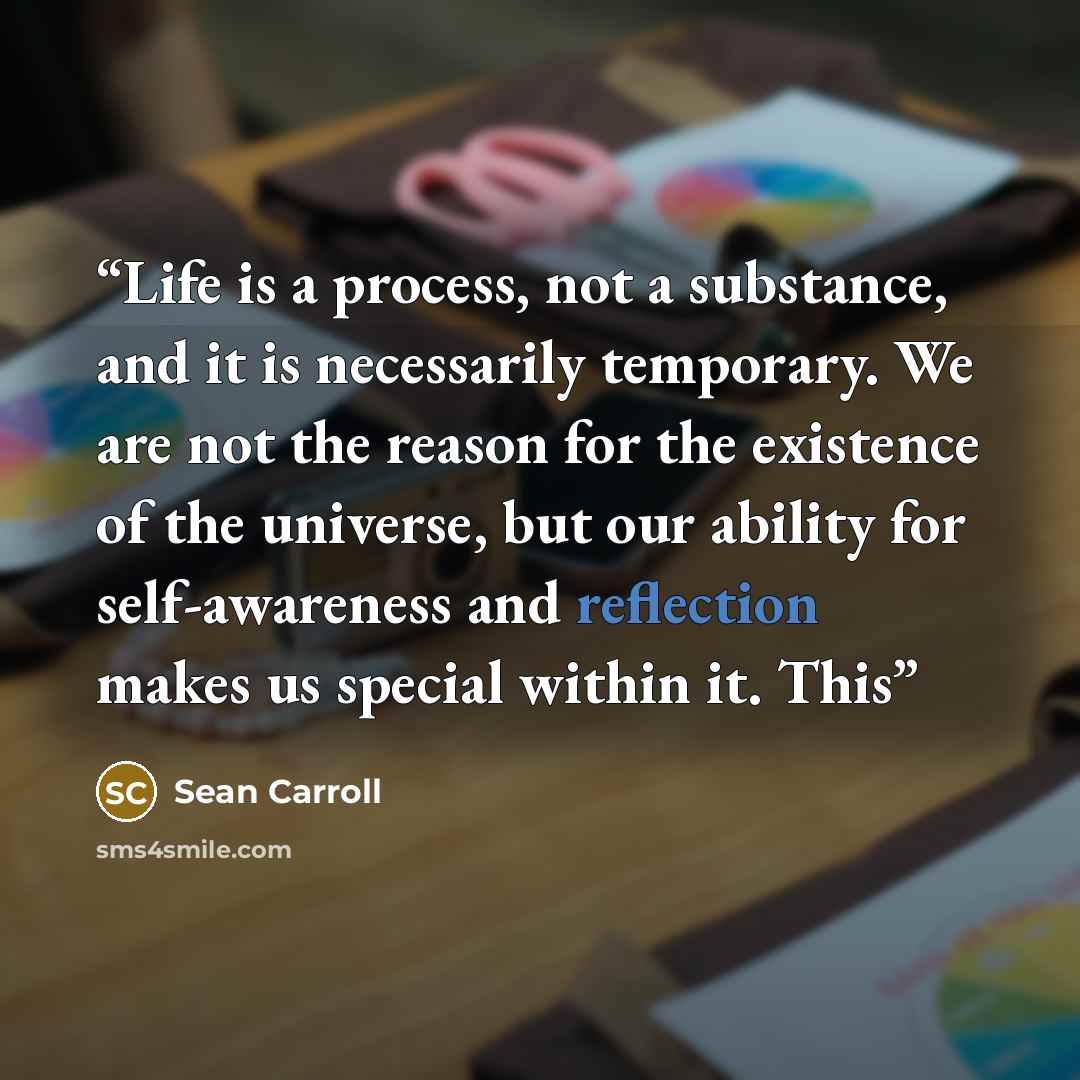 “Life is a process, not a substance, and it is necessarily temporary. We are not the reason for the existence of the universe, but our ability for self-awareness and reflection makes us special within it. This”

SC Sean Carroll

sms4smile.com